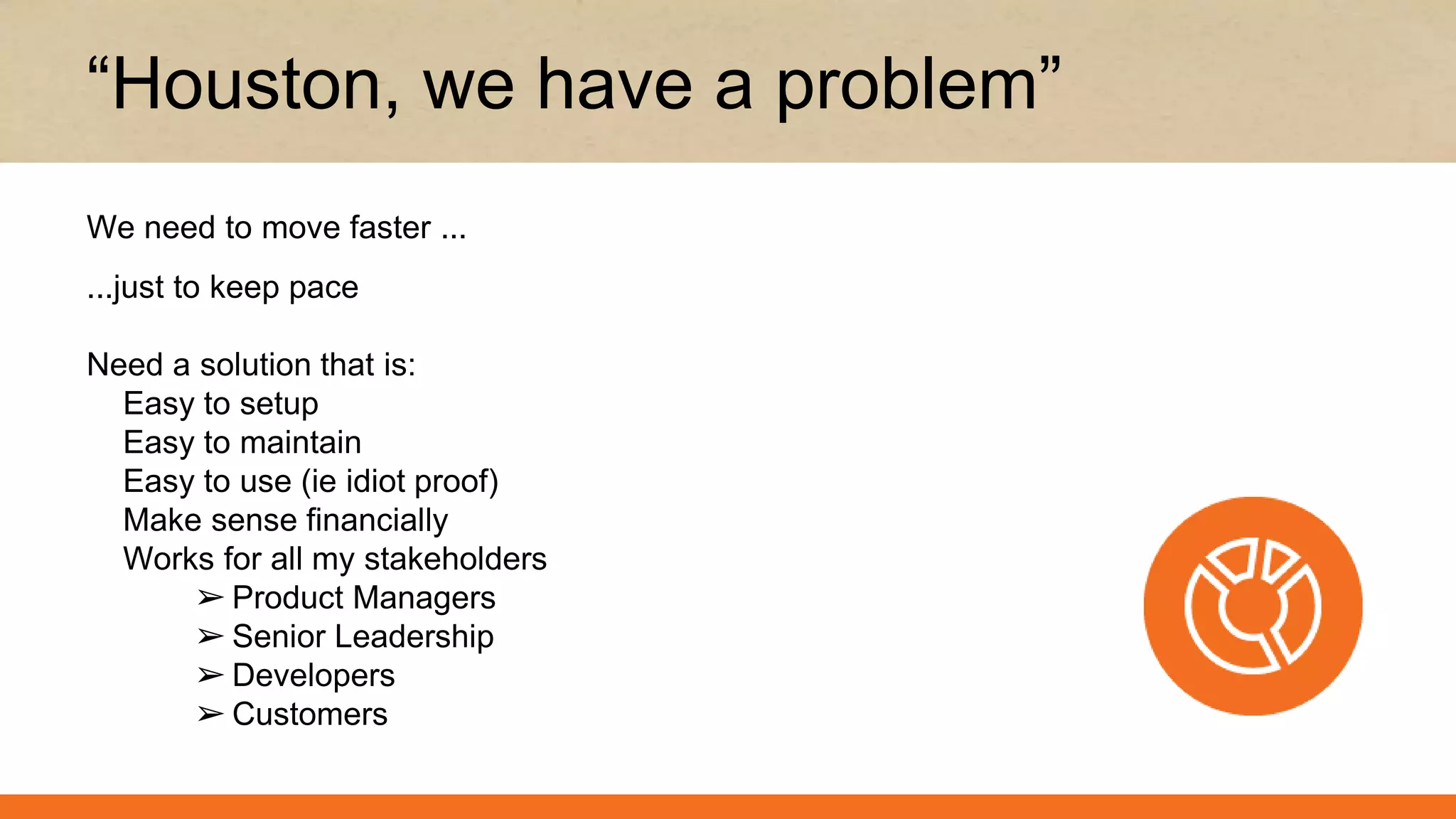 “Houston, we have a problem”

We need to move faster ...

...just to keep pace

Need a solution that is:
Easy to setup
Easy to maintain
Easy to use (ie idiot proof)
Make sense financially
Works for all my stakeholders
➢ Product Managers
➢ Senior Leadership
➢ Developers
➢ Customers